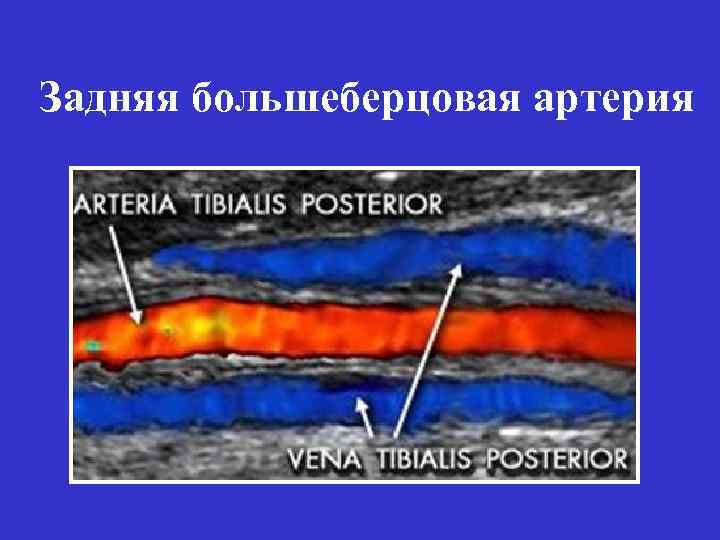 Задняя большеберцовая артерия

ARTERIA TIBIALIS POSTERIOR

VENA TIBIALIS POSTERIOR